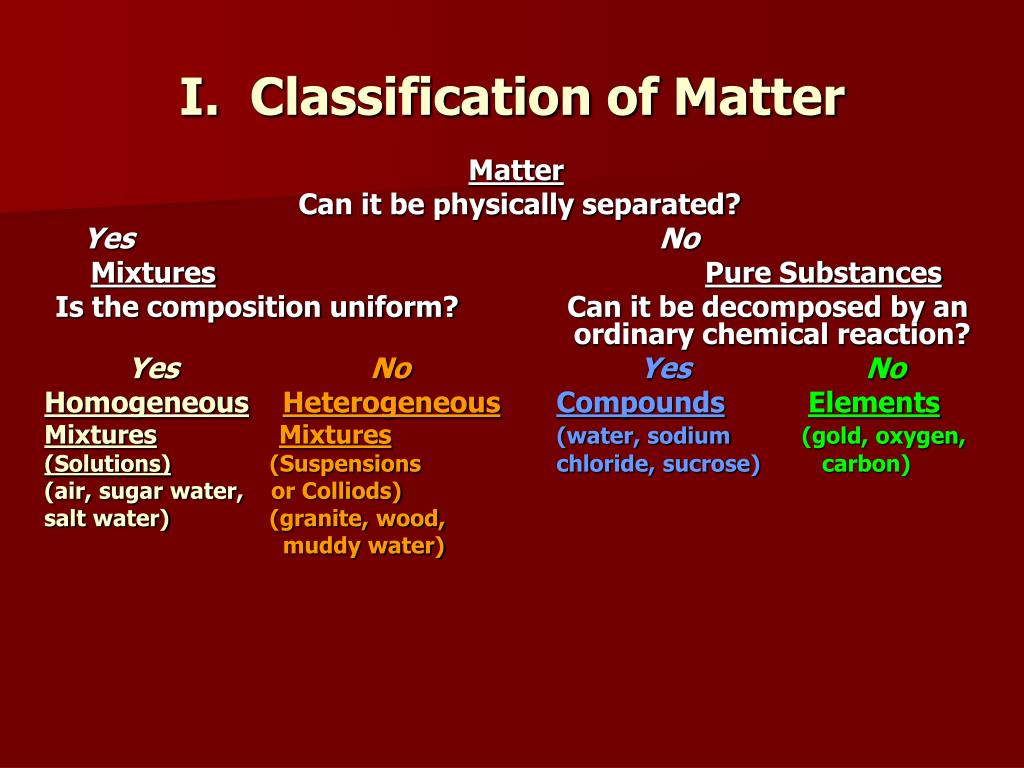 I. Classification of Matter

Matter
Can it be physically separated?

Yes

Mixtures

Is the composition uniform?

Yes

Homogeneous Mixtures (Solutions) (air, sugar water, salt water)

No

Heterogeneous Mixtures (Suspensions or Colliods) (granite, wood, muddy water)

No

Pure Substances

Can it be decomposed by an ordinary chemical reaction?

Yes

Compounds (water, sodium chloride, sucrose)

No

Elements (gold, oxygen, carbon)